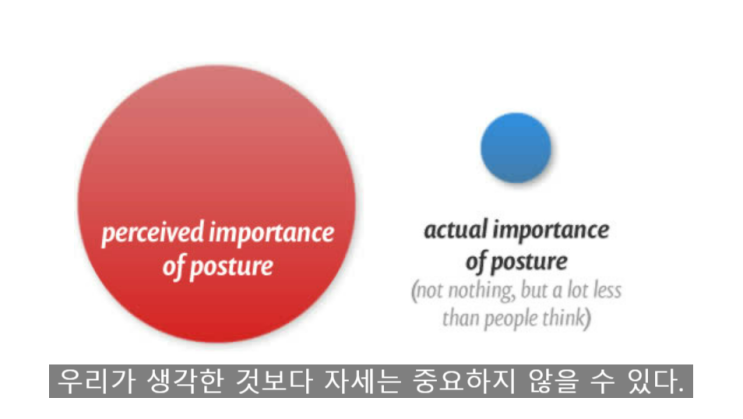 perceived importance of posture

actual importance of posture
(not nothing, but a lot less than people think)

우리가 생각한 것보다 자세는 중요하지 않을 수 있다.